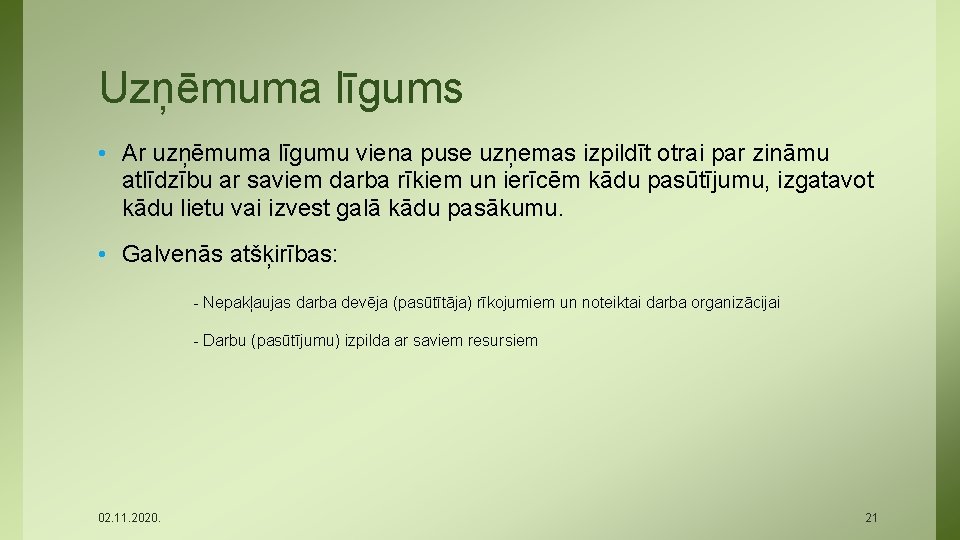 Uzņēmuma līgums

• Ar uzņēmuma līgumu viena puse uzņemas izpildīt otrai par zināmu atlīdzību ar saviem darba rīkiem un ierīcēm kādu pasūtījumu, izgatavot kādu lietu vai izvest galā kādu pasākumu.

• Galvenās atšķirības:

- Nepakļaujas darba devēja (pasūtītāja) rīkojumiem un noteiktai darba organizācijai

- Darbu (pasūtījumu) izpilda ar saviem resursiem

02.11.2020.

21